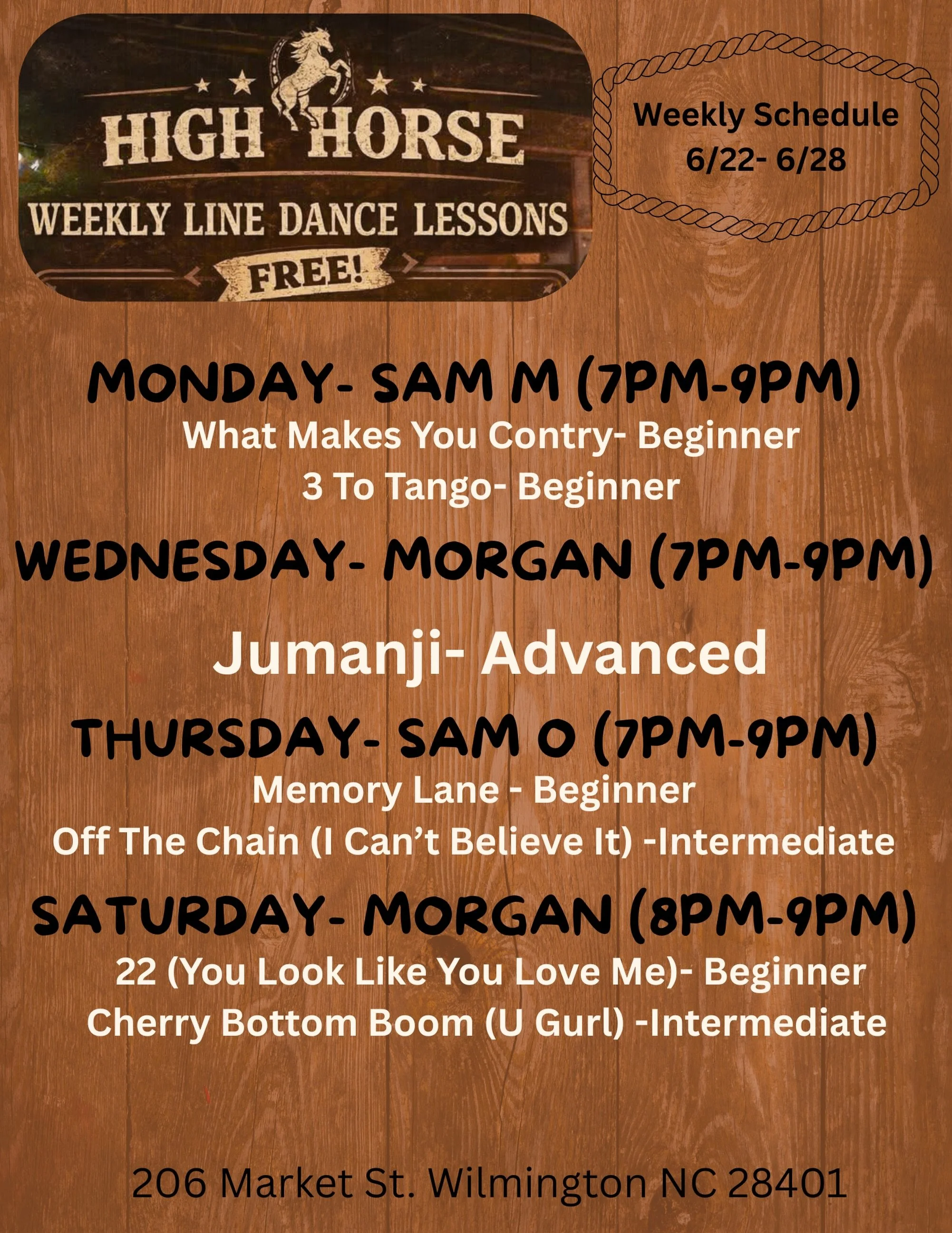 HIGH HORSE
WEEKLY LINE DANCE LESSONS
FREE!

Weekly Schedule
6/22- 6/28

MONDAY- SAM M (7PM-9PM)
What Makes You Contry- Beginner
3 To Tango- Beginner

WEDNESDAY- MORGAN (7PM-9PM)
Jumanji- Advanced

THURSDAY- SAM O (7PM-9PM)
Memory Lane - Beginner
Off The Chain (I Can't Believe It) -Intermediate

SATURDAY- MORGAN (8PM-9PM)
22 (You Look Like You Love Me)- Beginner
Cherry Bottom Boom (U Gurl) -Intermediate

206 Market St. Wilmington NC 28401